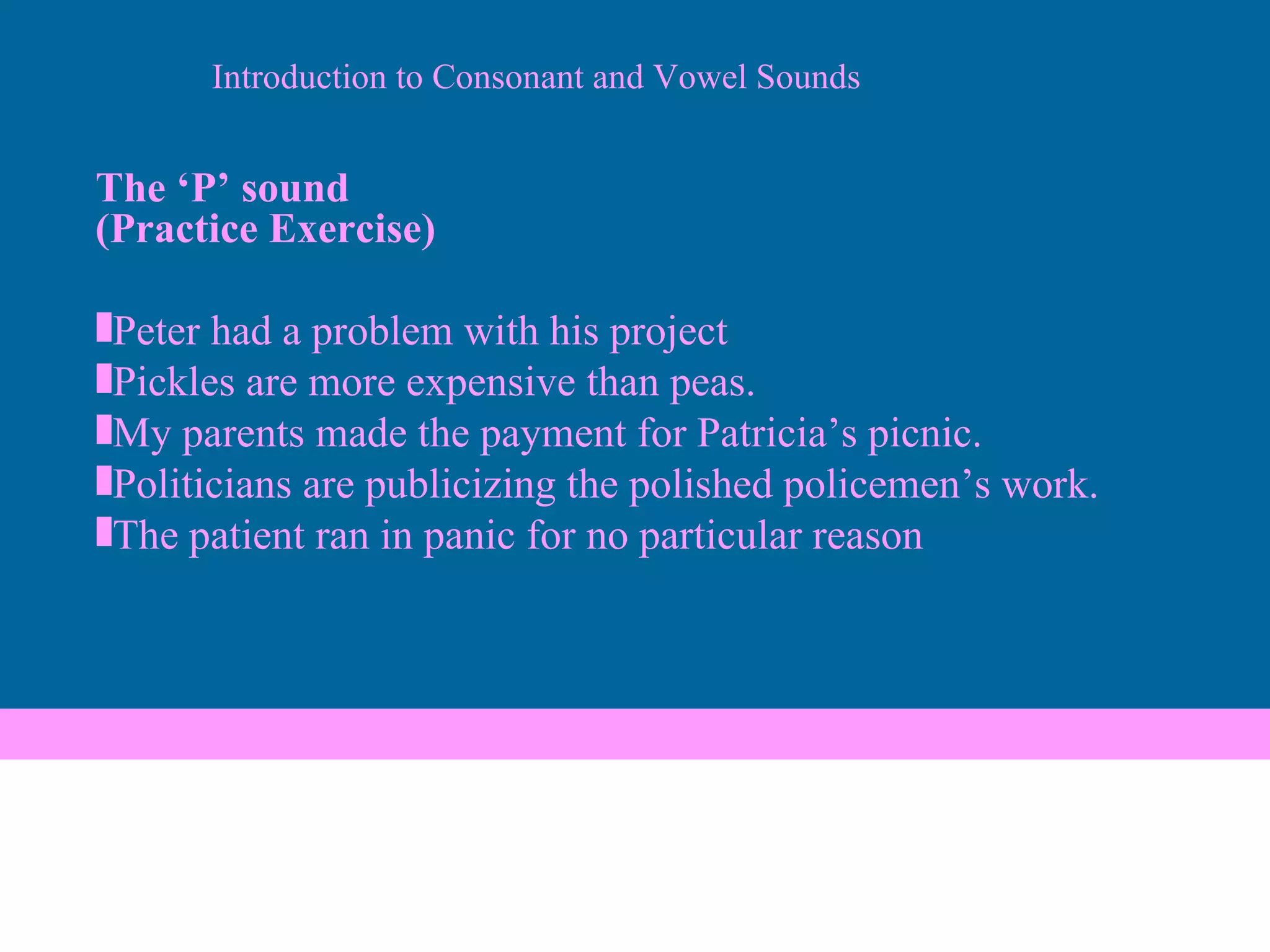 Introduction to Consonant and Vowel Sounds

The ‘P’ sound
(Practice Exercise)

Peter had a problem with his project
Pickles are more expensive than peas.
My parents made the payment for Patricia’s picnic.
Politicians are publicizing the polished policemen’s work.
The patient ran in panic for no particular reason